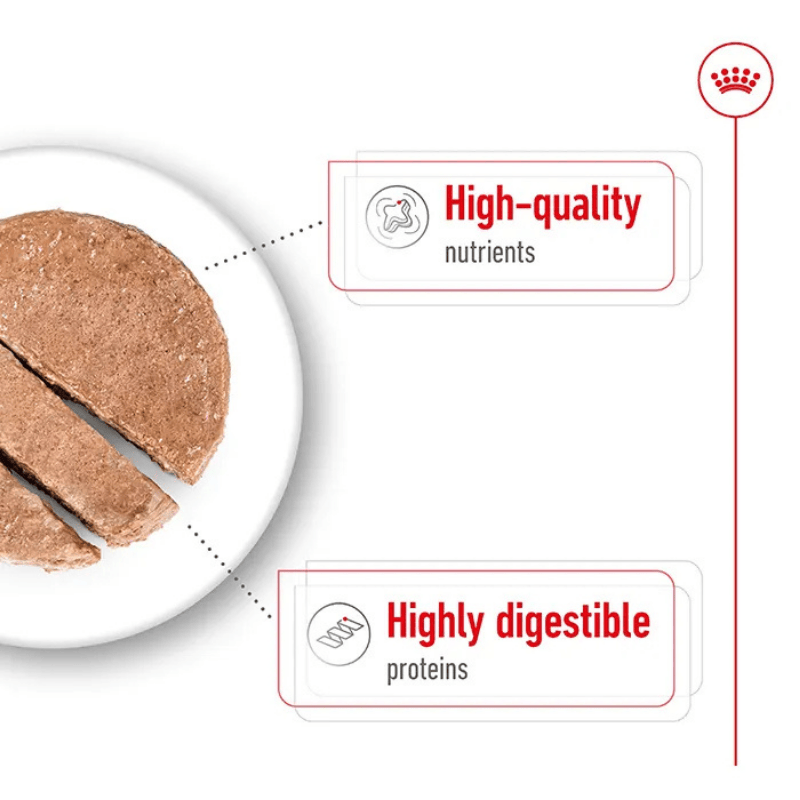 High-quality
nutrients

Highly digestible
proteins